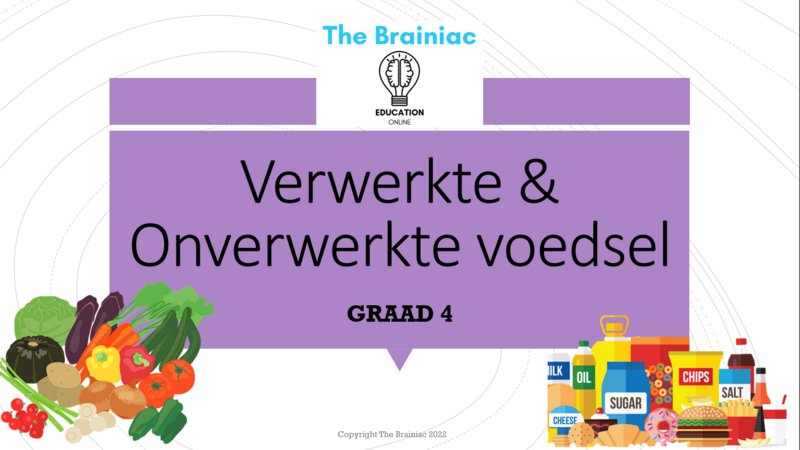 The Brainiac

EDUCATION
ONLINE

Verwerkte & Onverwerkte voedsel

GRAAD 4

MILK OIL SUGAR CHIPS SALT CHEESE

Copyright The Brainiac 2022